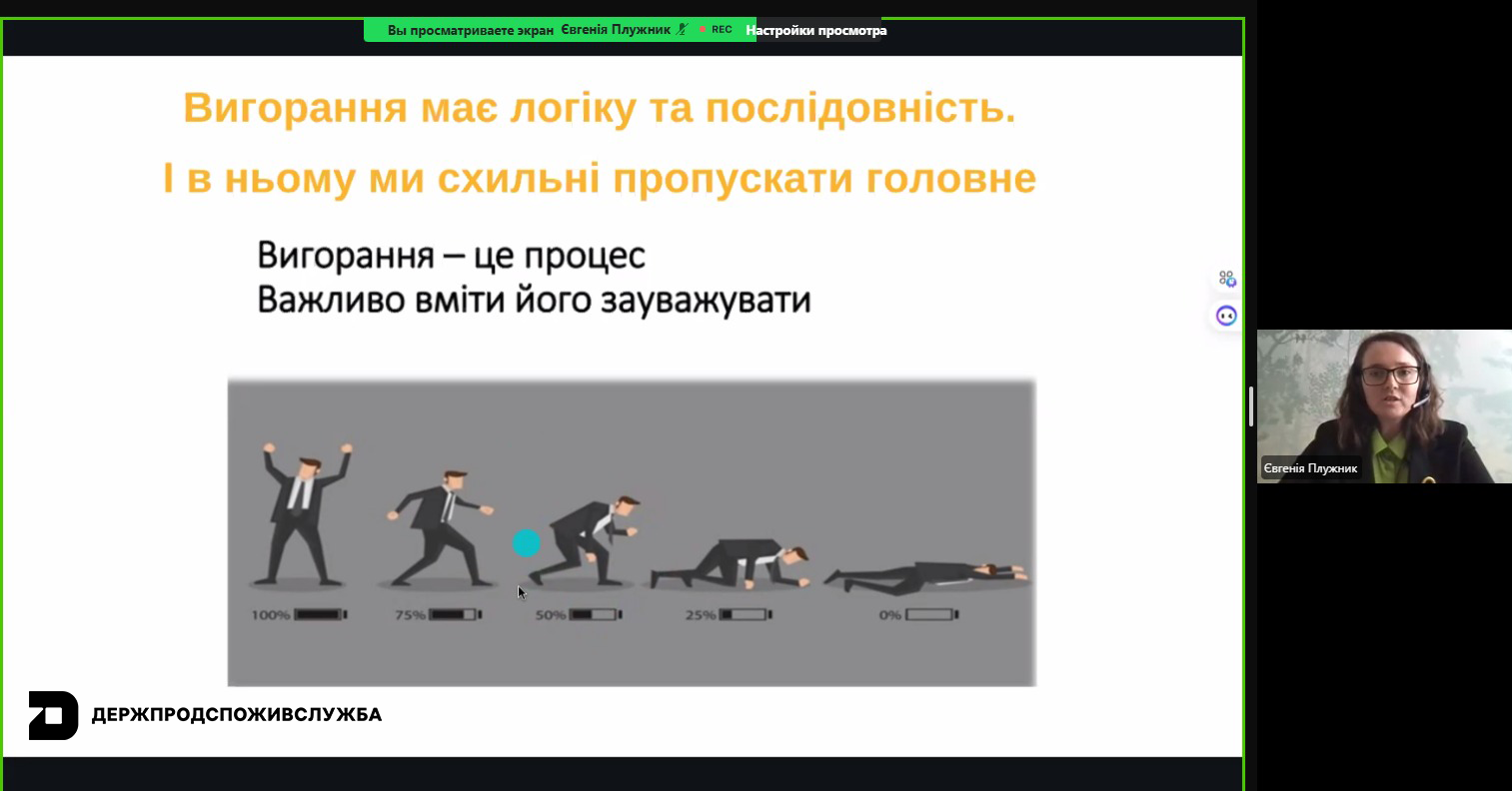 Вы просматриваете экран Євгенія Плужник REC Настройки просмотра

Вигорання має логіку та послідовність.

І в ньому ми схильні пропускати головне

Вигорання – це процес
Важливо вміти його зауважувати

100% 75% 50% 25% 0%

ДЕРЖПРОДСПОЖИВСЛУЖБА

Євгенія Плужник